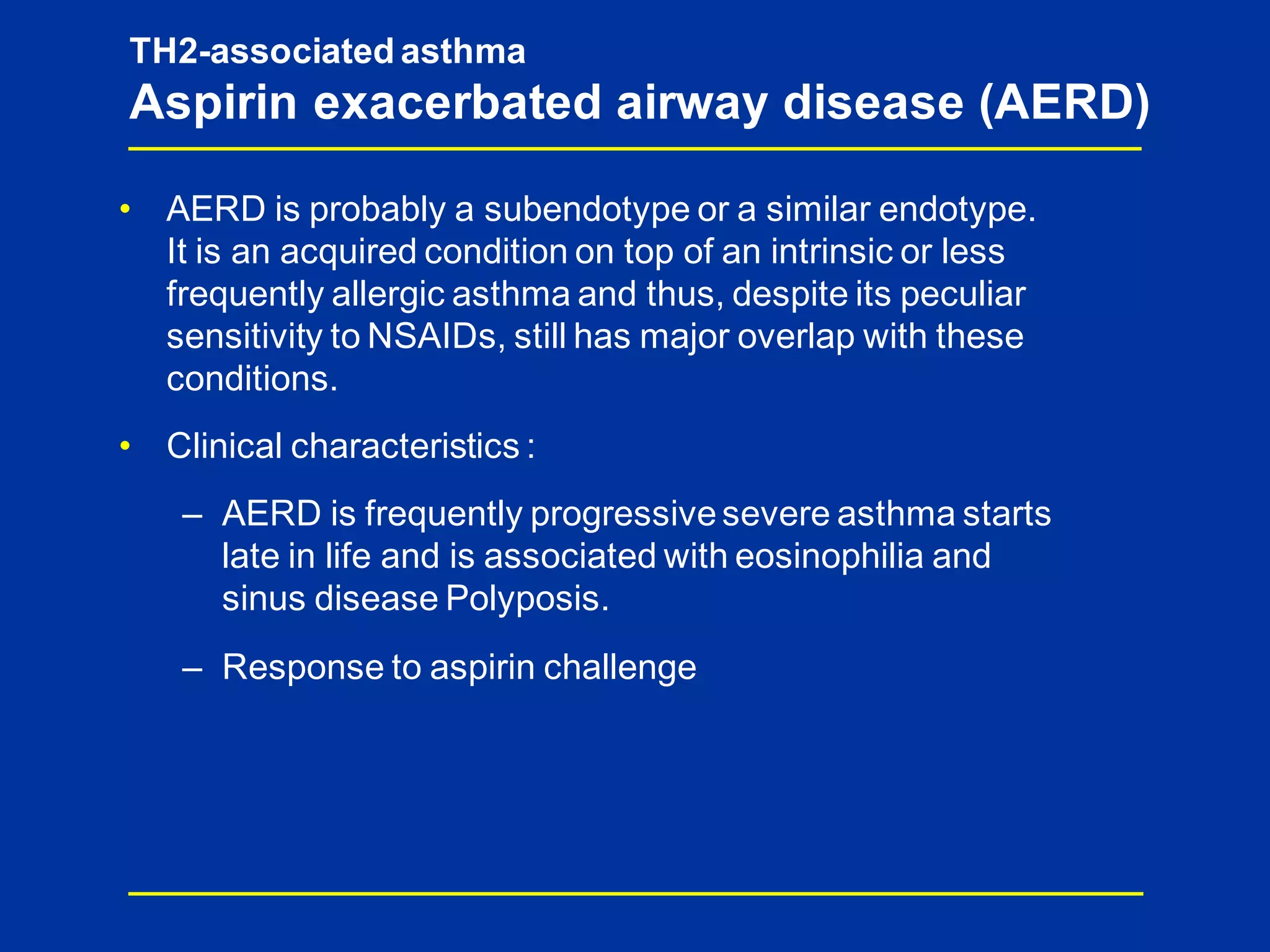 TH2-associated asthma
Aspirin exacerbated airway disease (AERD)

• AERD is probably a subendotype or a similar endotype. It is an acquired condition on top of an intrinsic or less frequently allergic asthma and thus, despite its peculiar sensitivity to NSAIDs, still has major overlap with these conditions.

• Clinical characteristics :

– AERD is frequently progressive severe asthma starts late in life and is associated with eosinophilia and sinus disease Polyposis.

– Response to aspirin challenge